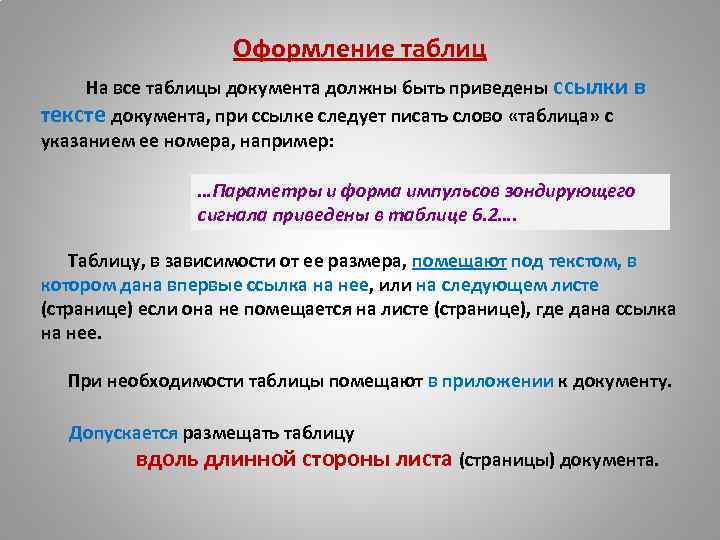 Оформление таблиц

На все таблицы документа должны быть приведены ссылки в тексте документа, при ссылке следует писать слово «таблица» с указанием ее номера, например:

…Параметры и форма импульсов зондирующего сигнала приведены в таблице 6.2….

Таблицу, в зависимости от ее размера, помещают под текстом, в котором дана впервые ссылка на нее, или на следующем листе (странице) если она не помещается на листе (странице), где дана ссылка на нее.

При необходимости таблицы помещают в приложении к документу.

Допускается размещать таблицу вдоль длинной стороны листа (страницы) документа.